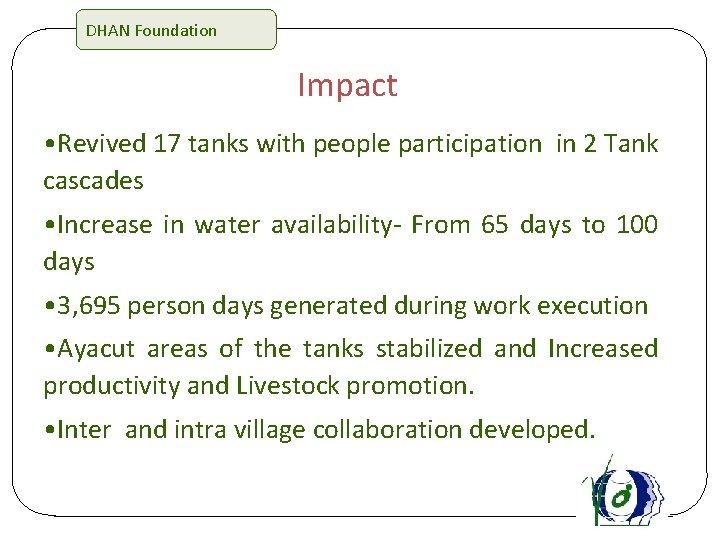 DHAN Foundation

Impact

•Revived 17 tanks with people participation in 2 Tank cascades

•Increase in water availability- From 65 days to 100 days

•3,695 person days generated during work execution

•Ayacut areas of the tanks stabilized and Increased productivity and Livestock promotion.

•Inter and intra village collaboration developed.